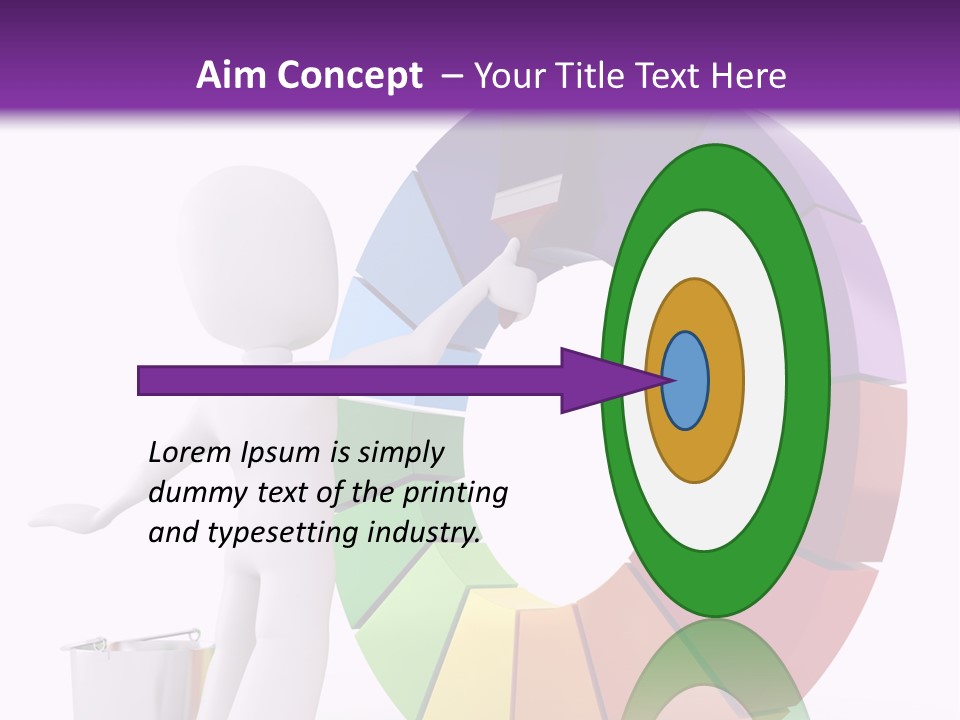 Aim Concept – Your Title Text Here

Lorem Ipsum is simply dummy text of the printing and typesetting industry.